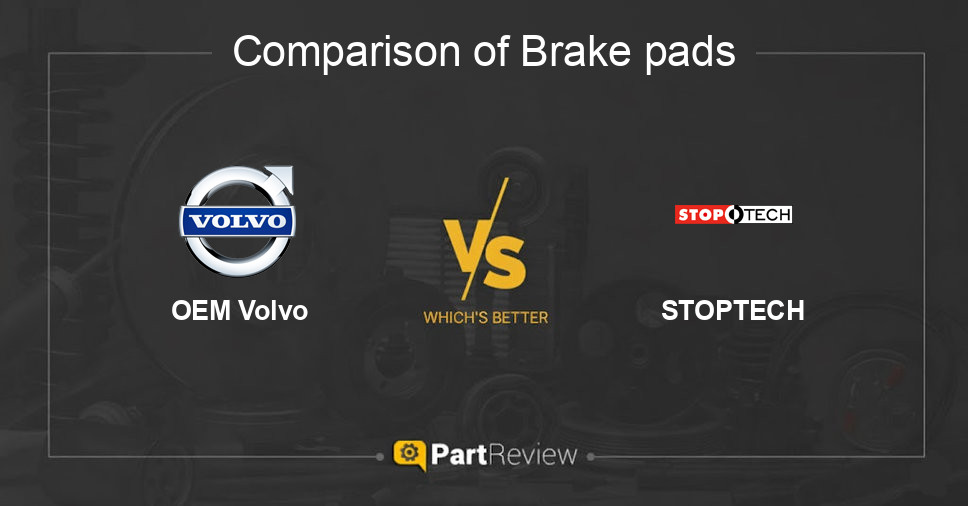 Comparison of Brake pads

VOLVO

OEM Volvo

VS

WHICH'S BETTER

STOPTECH

STOPTECH

PartReview